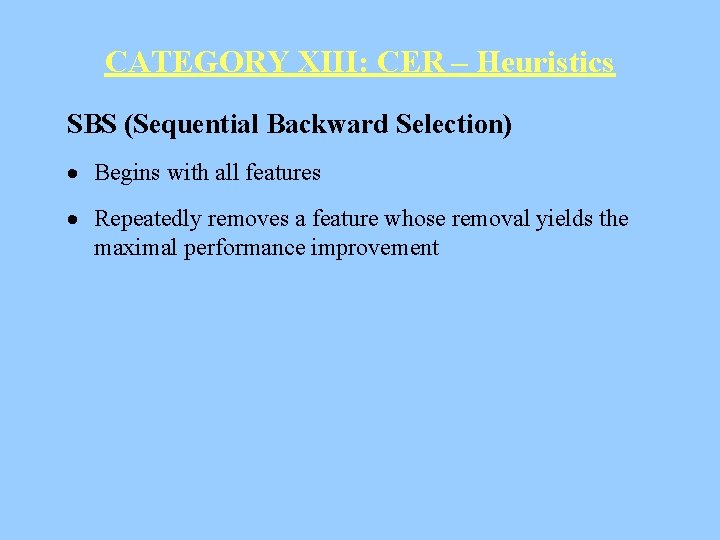 CATEGORY XIII: CER – Heuristics

SBS (Sequential Backward Selection)

• Begins with all features

• Repeatedly removes a feature whose removal yields the maximal performance improvement